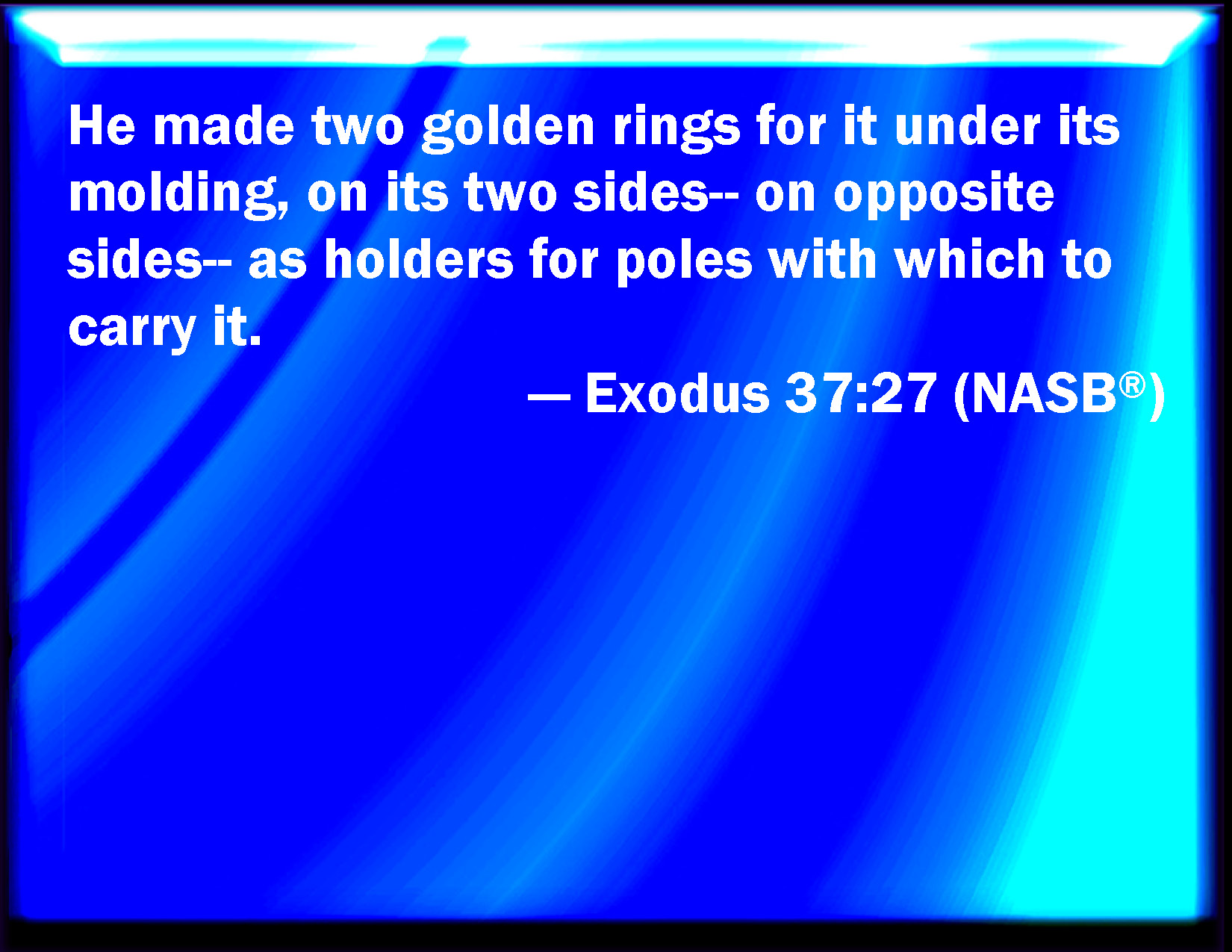 He made two golden rings for it under its molding, on its two sides-- on opposite sides-- as holders for poles with which to carry it.

— Exodus 37:27 (NASB®)